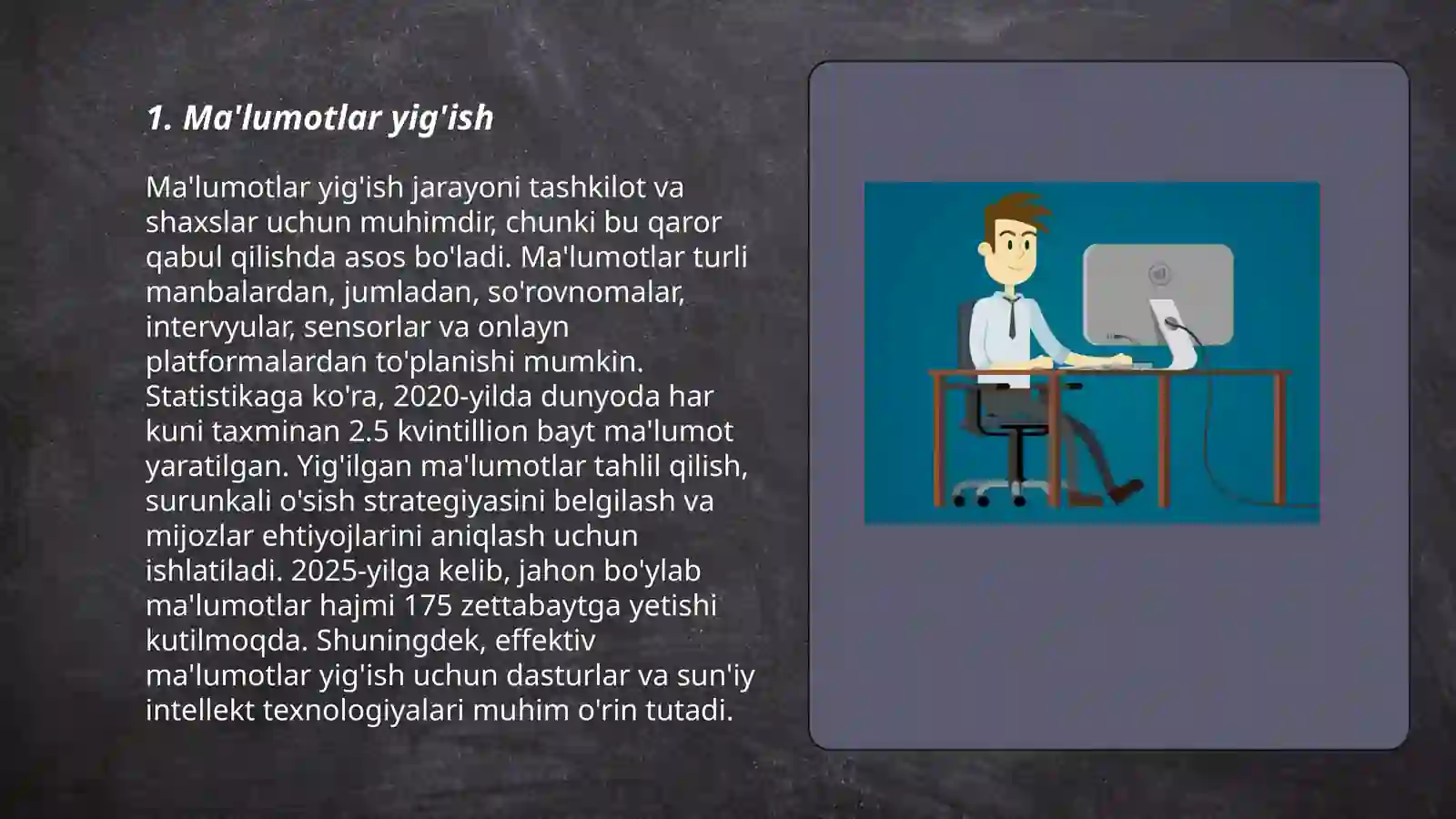 1. Ma'lumotlar yig'ish

Ma'lumotlar yig'ish jarayoni tashkilot va shaxslar uchun muhimdir, chunki bu qaror qabul qilishda asos bo'ladi. Ma'lumotlar turli manbalardan, jumladan, so'rovnomalar, intervyular, sensorlar va onlayn platformalardan to'planishi mumkin. Statistikaga ko'ra, 2020-yilda dunyoda har kuni taxminan 2.5 kvintillion bayt ma'lumot yaratilgan. Yig'ilgan ma'lumotlar tahlil qilish, surunkali o'sish strategiyasini belgilash va mijozlar ehtiyojlarini aniqlash uchun ishlatiladi. 2025-yilga kelib, jahon bo'ylab ma'lumotlar hajmi 175 zettabaytga yetishi kutilmoqda. Shuningdek, effektiv ma'lumotlar yig'ish uchun dasturlar va sun'iy intellekt texnologiyalari muhim o'rin tutadi.